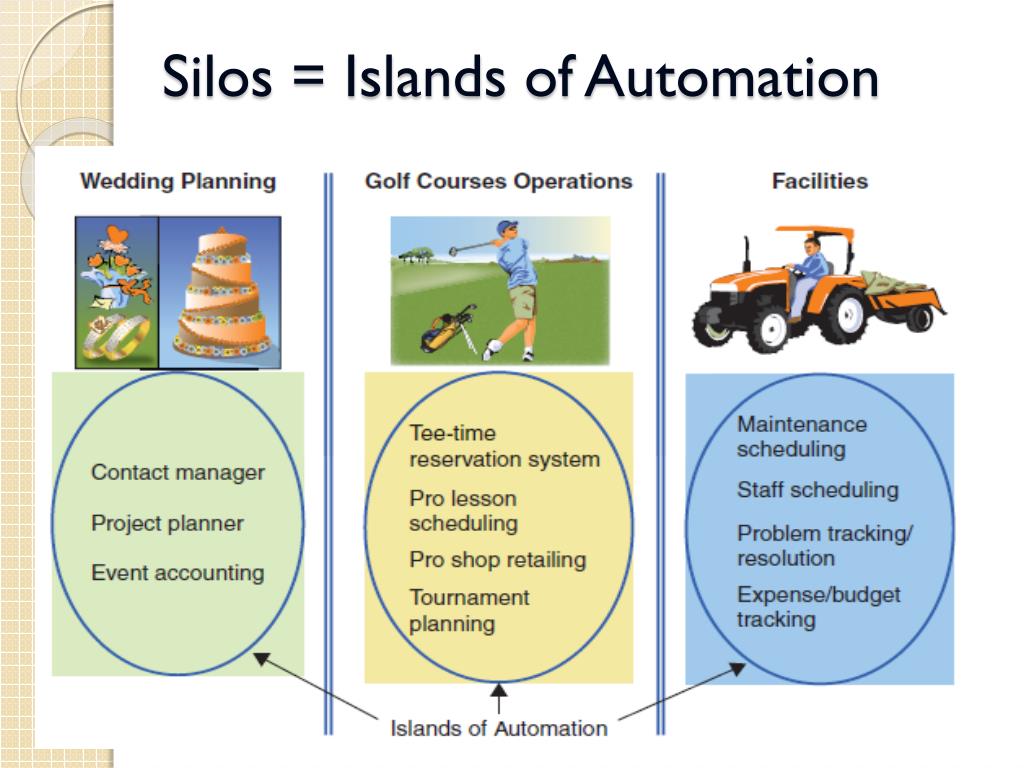 Silos = Islands of Automation

Wedding Planning

Contact manager

Project planner

Event accounting

Golf Courses Operations

Tee-time reservation system

Pro lesson scheduling

Pro shop retailing

Tournament planning

Facilities

Maintenance scheduling

Staff scheduling

Problem tracking/ resolution

Expense/budget tracking

Islands of Automation